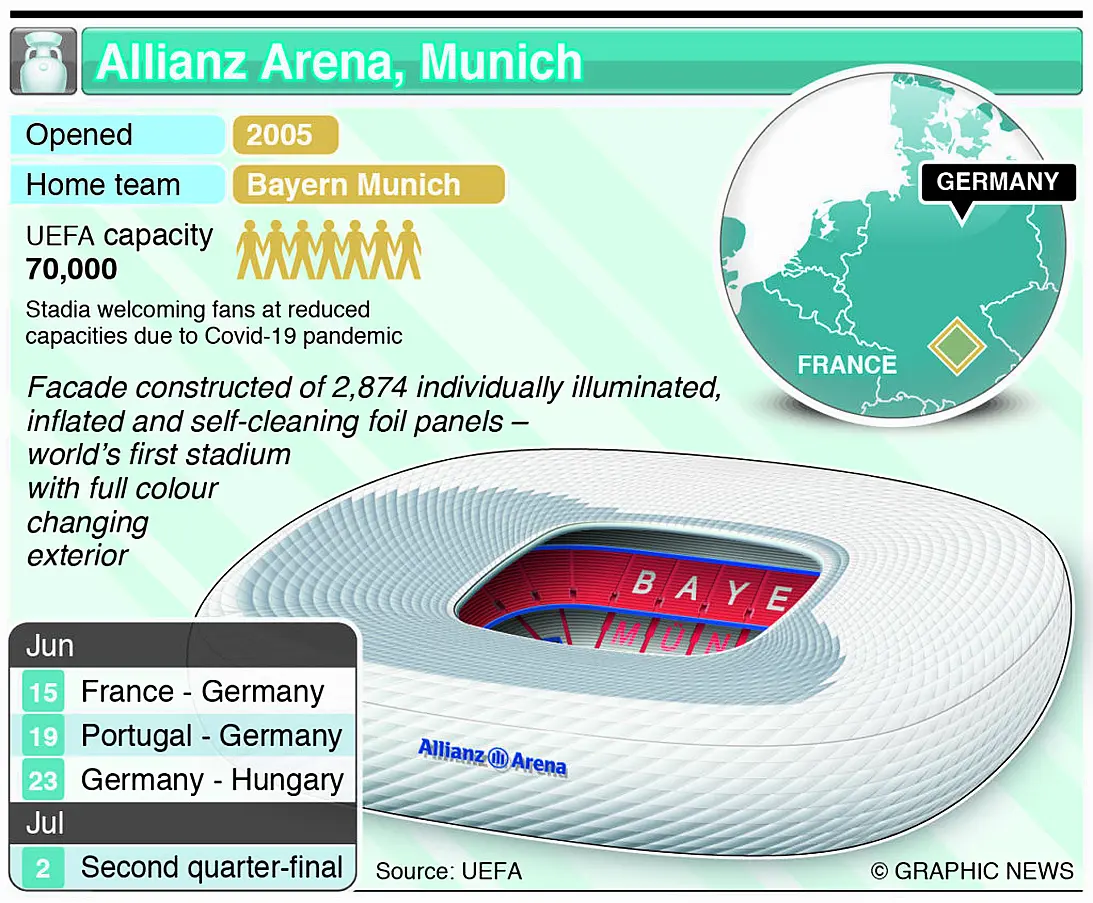 Allianz Arena, Munich

Opened 2005

Home team Bayern Munich

UEFA capacity
70,000

Stadia welcoming fans at reduced capacities due to Covid-19 pandemic

GERMANY

FRANCE

Facade constructed of 2,874 individually illuminated, inflated and self-cleaning foil panels – world's first stadium with full colour changing exterior

BAYE
MÜN

Allianz Arena

Jun
15 France - Germany
19 Portugal - Germany
23 Germany - Hungary
Jul
2 Second quarter-final

Source: UEFA

© GRAPHIC NEWS